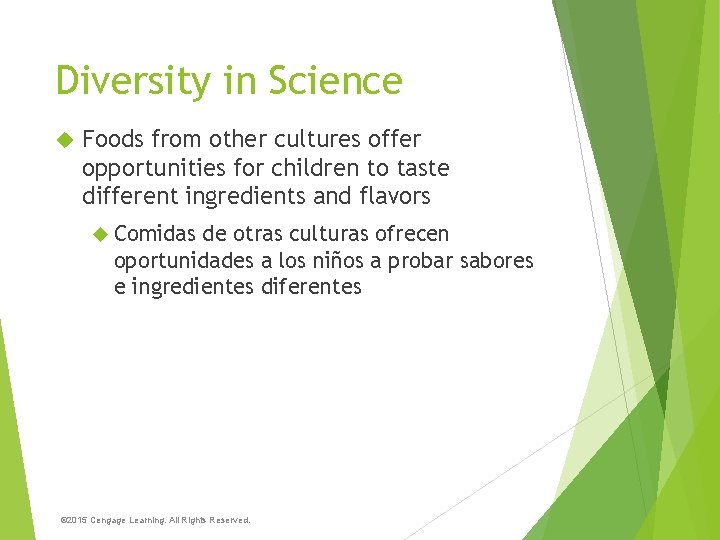 Diversity in Science

Foods from other cultures offer opportunities for children to taste different ingredients and flavors

Comidas de otras culturas ofrecen oportunidades a los niños a probar sabores e ingredientes diferentes

©2015 Cengage Learning. All Rights Reserved.